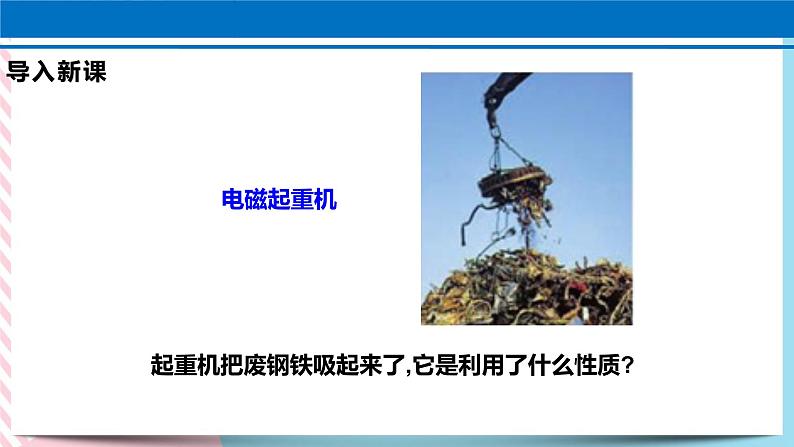 导入新课

电磁起重机

起重机把废钢铁吸起来了,它是利用了什么性质?